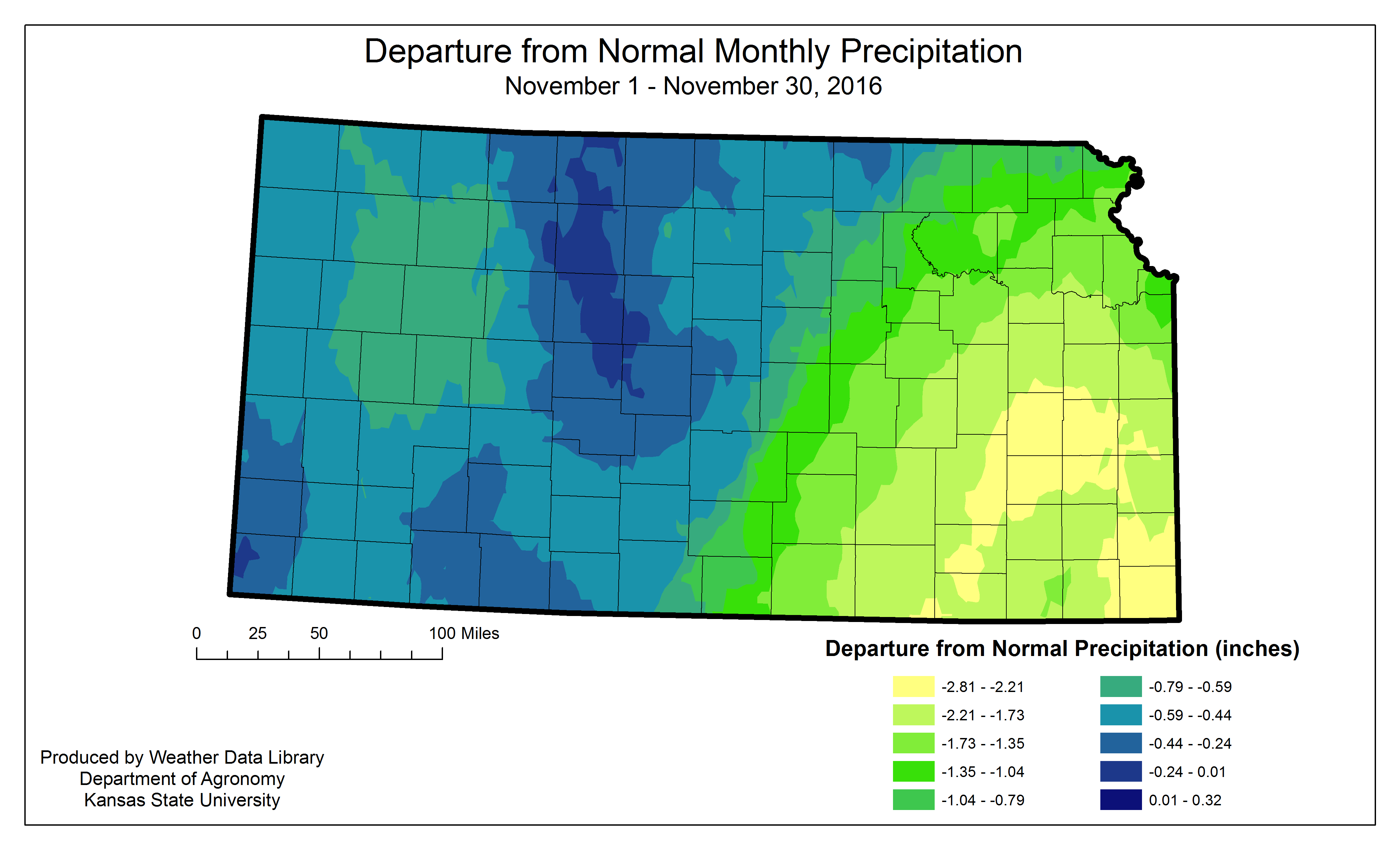 Departure from Normal Monthly Precipitation
November 1 - November 30, 2016

0 25 50 100 Miles

Departure from Normal Precipitation (inches)

-2.81 - -2.21
-2.21 - -1.73
-1.73 - -1.35
-1.35 - -1.04
-1.04 - -0.79
-0.79 - -0.59
-0.59 - -0.44
-0.44 - -0.24
-0.24 - 0.01
0.01 - 0.32

Produced by Weather Data Library
Department of Agronomy
Kansas State University